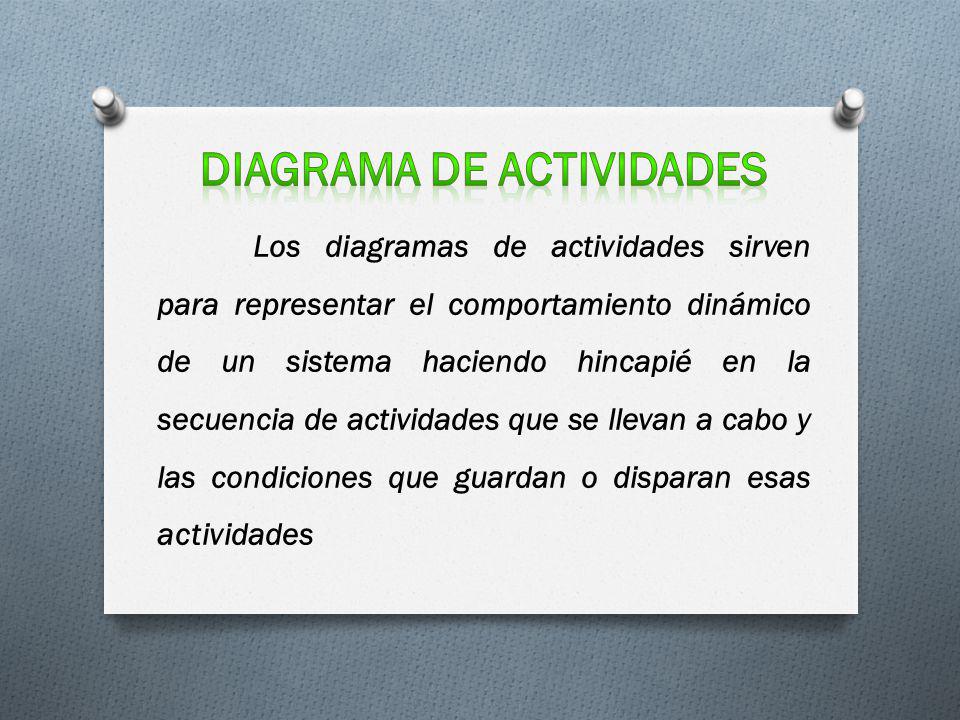 DIAGRAMA DE ACTIVIDADES

Los diagramas de actividades sirven para representar el comportamiento dinámico de un sistema haciendo hincapié en la secuencia de actividades que se llevan a cabo y las condiciones que guardan o disparan esas actividades